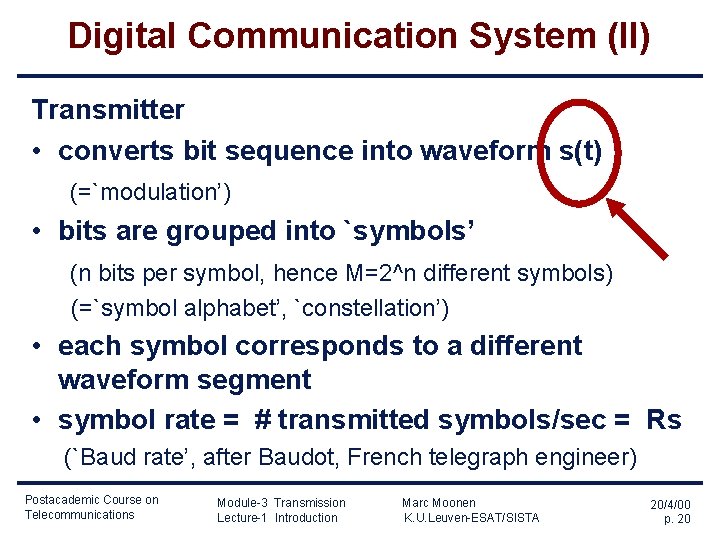 Digital Communication System (II)

Transmitter

• converts bit sequence into waveform s(t)

(=`modulation')

• bits are grouped into `symbols'

(n bits per symbol, hence M=2^n different symbols)

(=`symbol alphabet', `constellation')

• each symbol corresponds to a different waveform segment

• symbol rate = # transmitted symbols/sec = Rs

(`Baud rate', after Baudot, French telegraph engineer)

Postacademic Course on Telecommunications

Module-3 Transmission Lecture-1 Introduction

Marc Moonen K.U.Leuven-ESAT/SISTA

20/4/00 p. 20